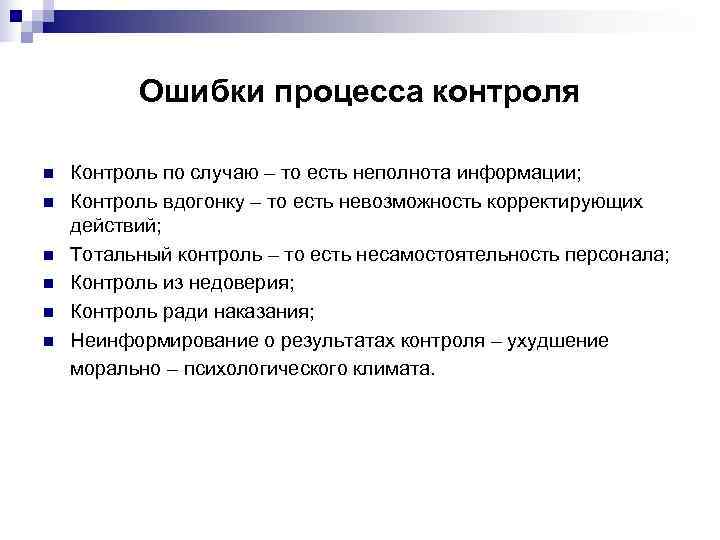 Ошибки процесса контроля

- Контроль по случаю – то есть неполнота информации;
- Контроль вдогонку – то есть невозможность корректирующих действий;
- Тотальный контроль – то есть несамостоятельность персонала;
- Контроль из недоверия;
- Контроль ради наказания;
- Неинформирование о результатах контроля – ухудшение морально – психологического климата.